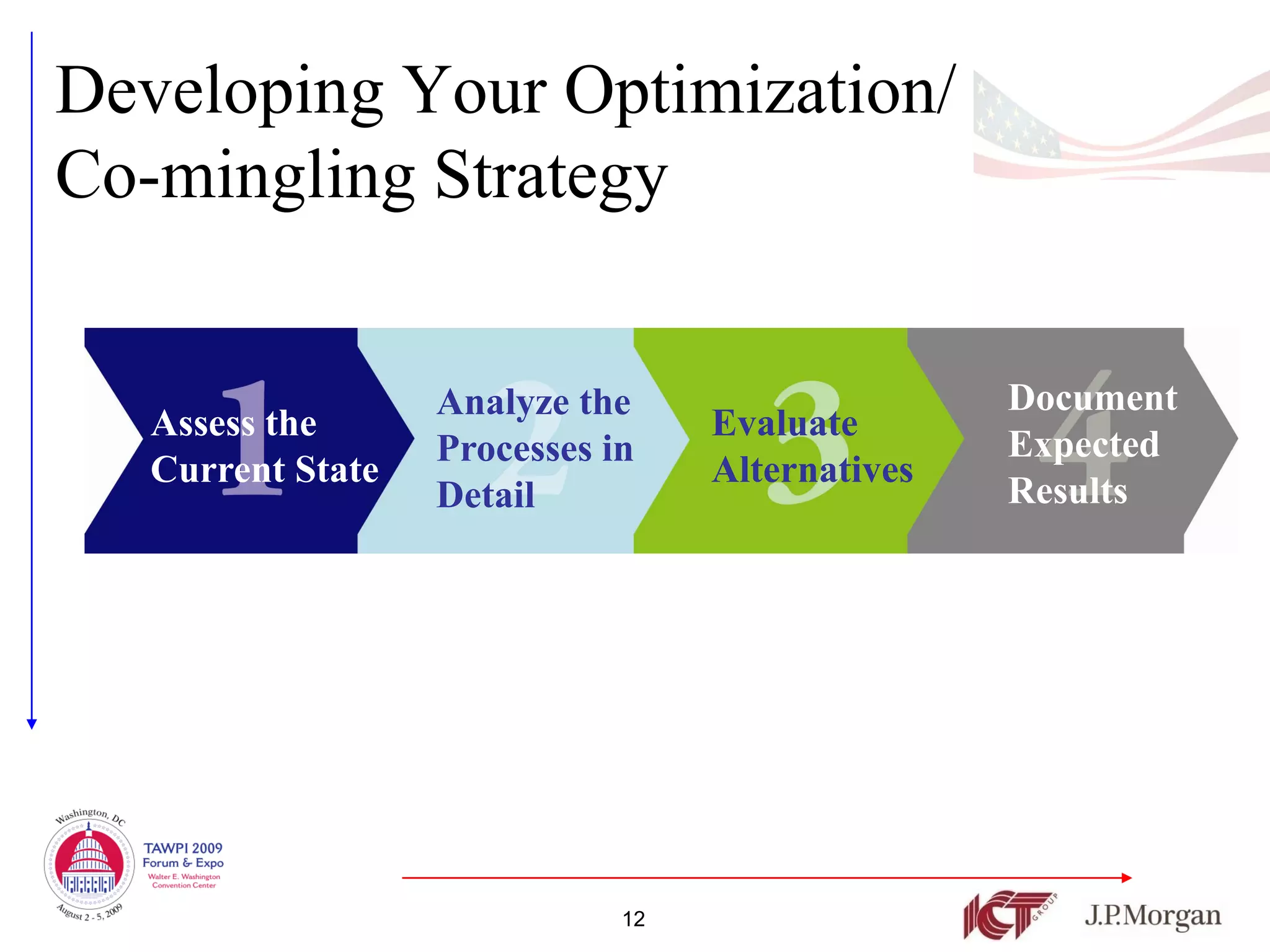 Developing Your Optimization/ Co-mingling Strategy

1 Assess the Current State

2 Analyze the Processes in Detail

3 Evaluate Alternatives

4 Document Expected Results

Washington, DC
August 2 - 5, 2009
TAWPI 2009
Forum & Expo
Walter E. Washington Convention Center

12

ICT GROUP

J.P.Morgan